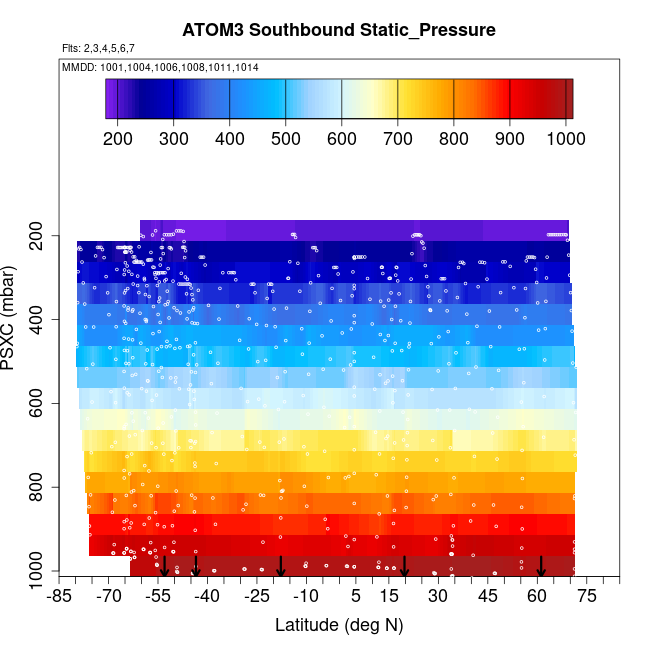 ATOM3 Southbound Static_Pressure

Flts: 2,3,4,5,6,7

MMDD: 1001,1004,1006,1008,1011,1014

200 300 400 500 600 700 800 900 1000

PSXC (mbar)

200
400
600
800
1000

-85 -70 -55 -40 -25 -10 5 15 30 45 60 75

Latitude (deg N)